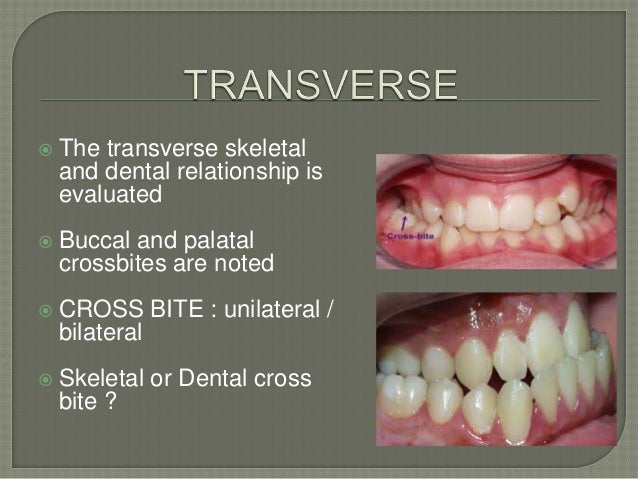 TRANSVERSE

The transverse skeletal and dental relationship is evaluated

Buccal and palatal crossbites are noted

CROSS BITE : unilateral / bilateral

Skeletal or Dental cross bite ?

Cross-bite